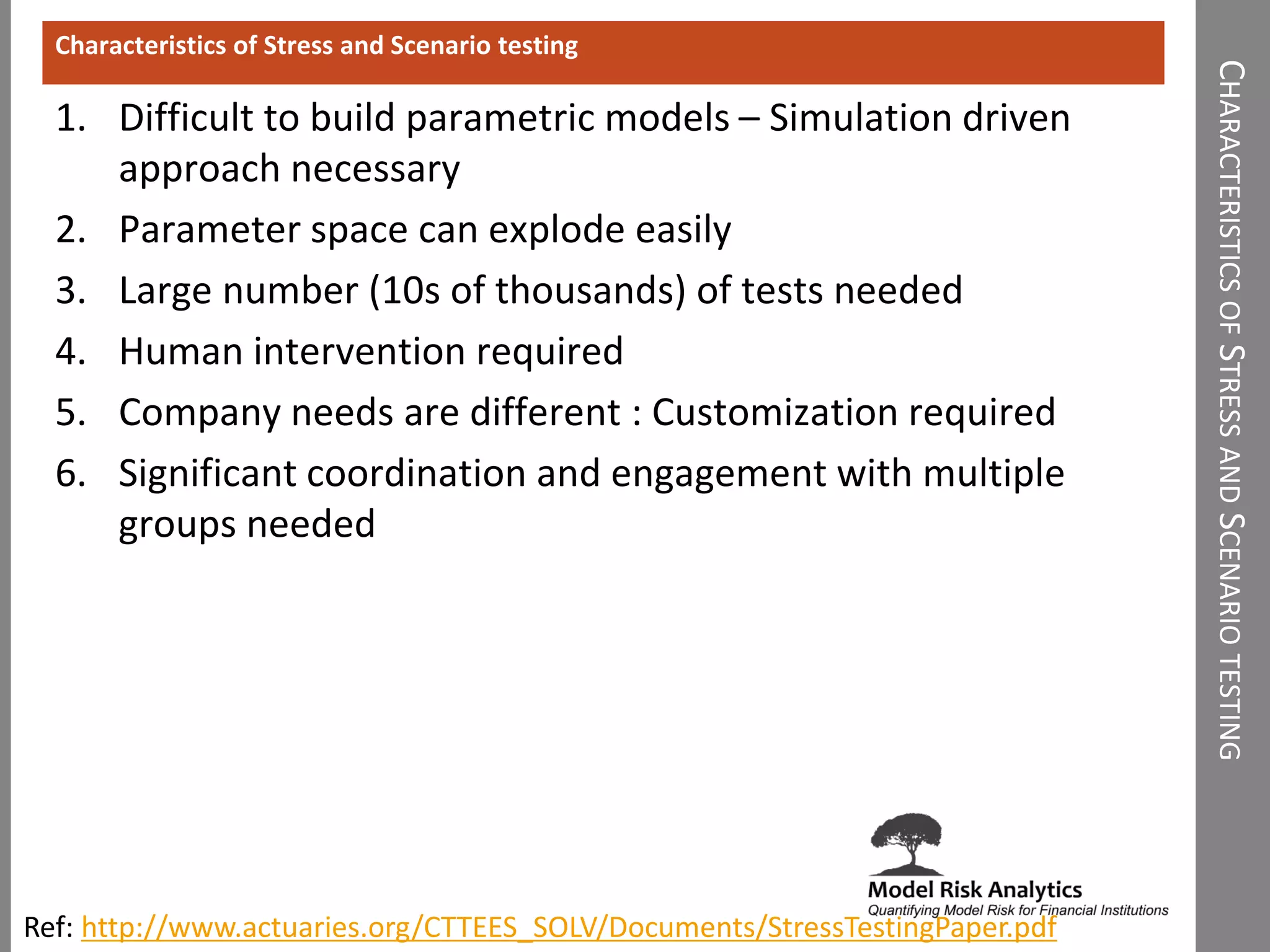 Characteristics of Stress and Scenario testing

1. Difficult to build parametric models – Simulation driven approach necessary
2. Parameter space can explode easily
3. Large number (10s of thousands) of tests needed
4. Human intervention required
5. Company needs are different : Customization required
6. Significant coordination and engagement with multiple groups needed

CHARACTERISTICS OF STRESS AND SCENARIO TESTING

Model Risk Analytics
Quantifying Model Risk for Financial Institutions

Ref: http://www.actuaries.org/CTTEES_SOLV/Documents/StressTestingPaper.pdf